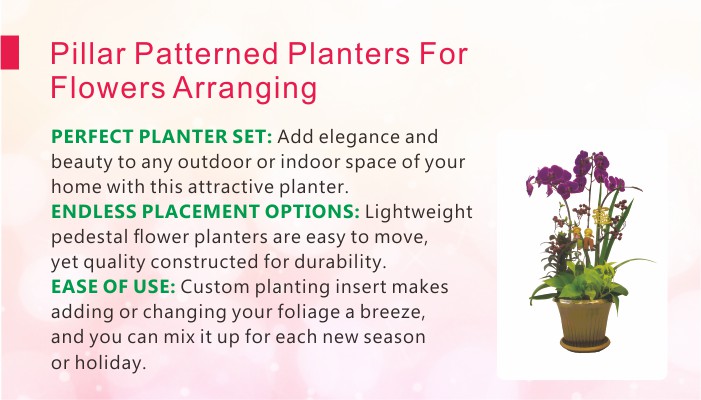 Pillar Patterned Planters For Flowers Arranging

PERFECT PLANTER SET: Add elegance and beauty to any outdoor or indoor space of your home with this attractive planter.
ENDLESS PLACEMENT OPTIONS: Lightweight pedestal flower planters are easy to move, yet quality constructed for durability.
EASE OF USE: Custom planting insert makes adding or changing your foliage a breeze, and you can mix it up for each new season or holiday.